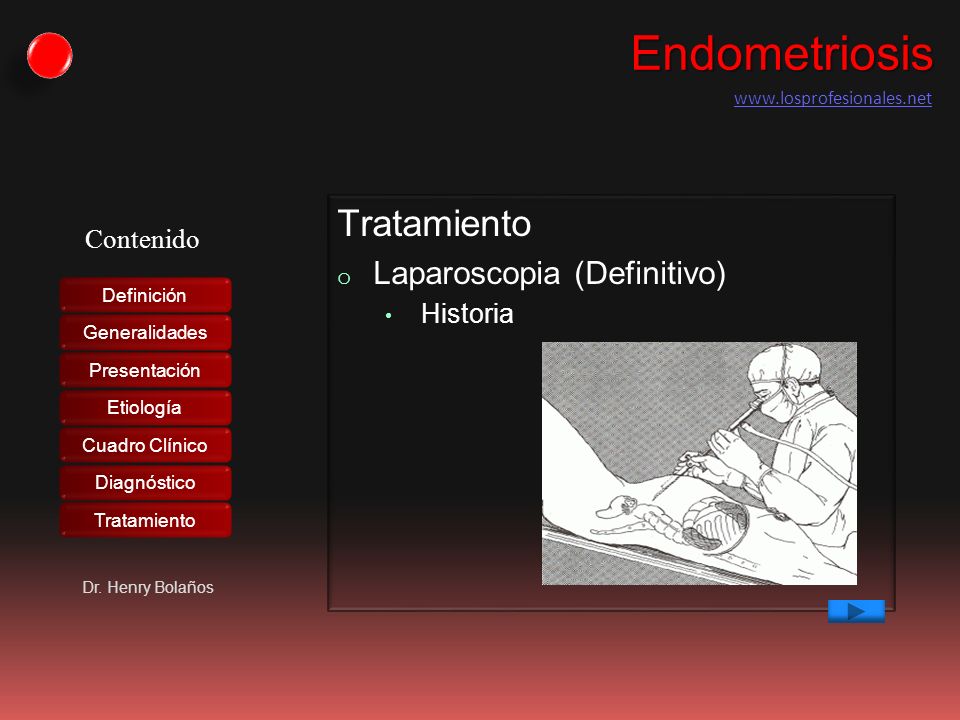 Endometriosis

www.losprofesionales.net

Contenido

Definición
Generalidades
Presentación
Etiología
Cuadro Clínico
Diagnóstico
Tratamiento

Dr. Henry Bolaños

Tratamiento

o Laparoscopia (Definitivo)

• Historia